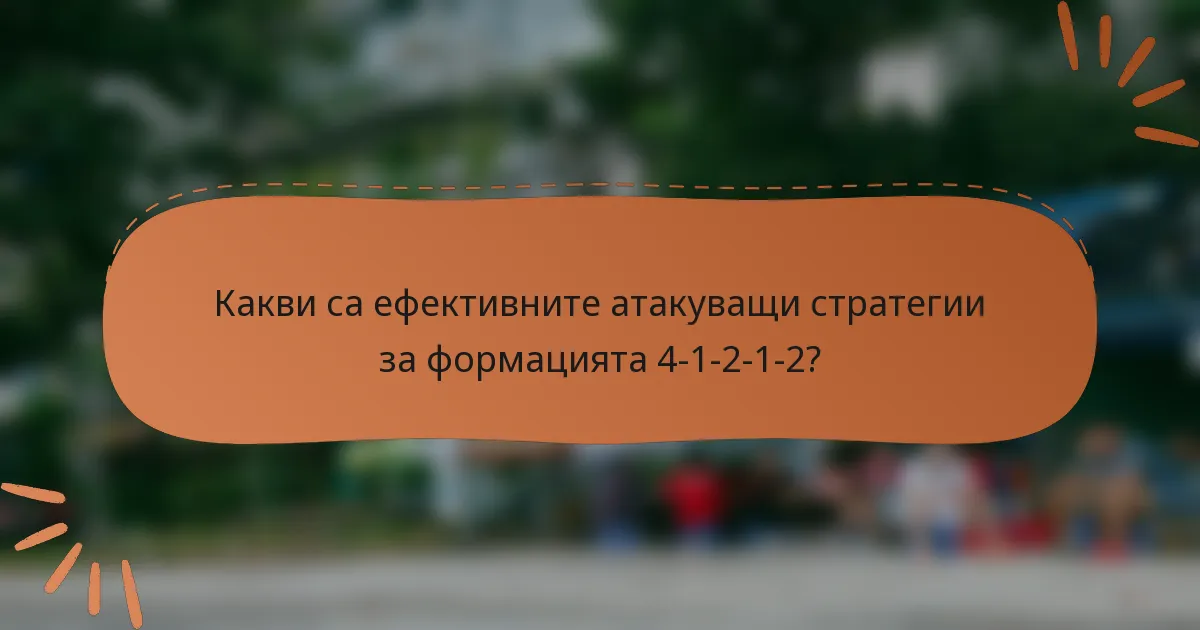 Какви са ефективните атакуващи стратегии за формацията 4-1-2-1-2?